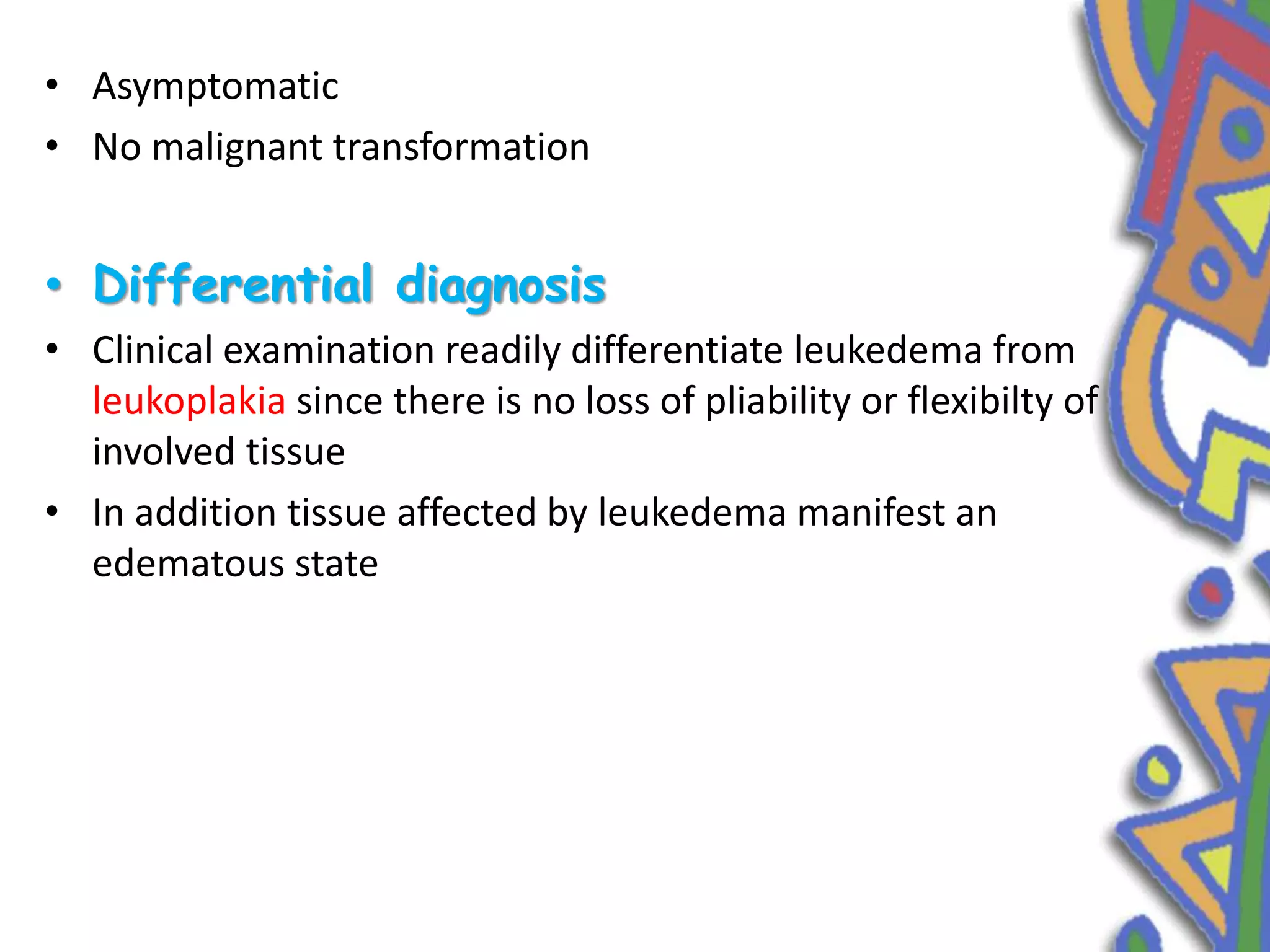 • Asymptomatic
• No malignant transformation

• Differential diagnosis
• Clinical examination readily differentiate leukedema from leukoplakia since there is no loss of pliability or flexibilty of involved tissue
• In addition tissue affected by leukedema manifest an edematous state